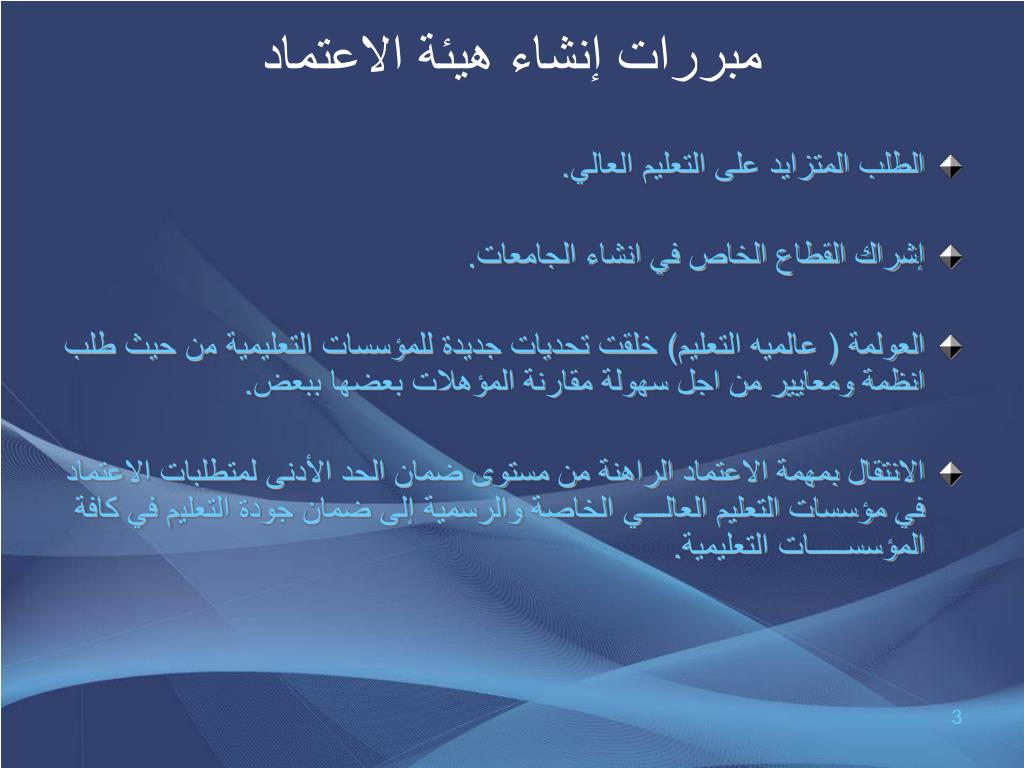 مبررات إنشاء هيئة الاعتماد

الطلب المتزايد على التعليم العالي.

إشراك القطاع الخاص في انشاء الجامعات.

العولمة ( عالميه التعليم) خلقت تحديات جديدة للمؤسسات التعليمية من حيث طلب انظمة ومعايير من اجل سهولة مقارنة المؤهلات بعضها ببعض.

الانتقال بمهمة الاعتماد الراهنة من مستوى ضمان الحد الأدنى لمتطلبات الاعتماد في مؤسسات التعليم العالـــي الخاصة والرسمية إلى ضمان جودة التعليم في كافة المؤسســـــات التعليمية.

3